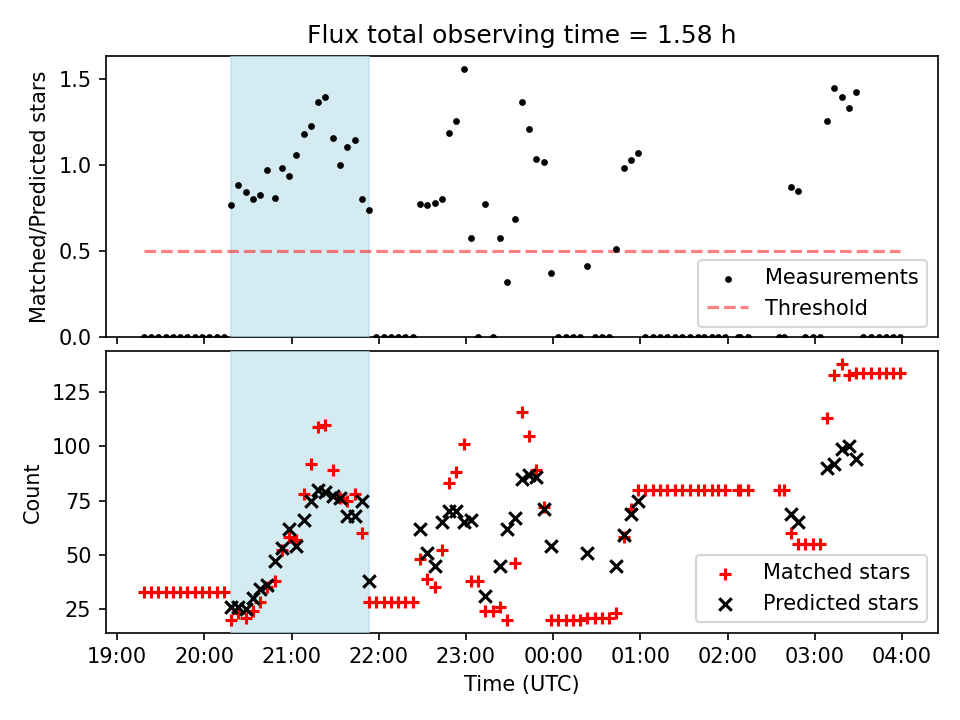 Flux total observing time = 1.58 h

Matched/Predicted stars

1.5
1.0
0.5
0.0

Measurements
Threshold

Count

125
100
75
50
25

Matched stars
Predicted stars

19:00 20:00 21:00 22:00 23:00 00:00 01:00 02:00 03:00 04:00

Time (UTC)